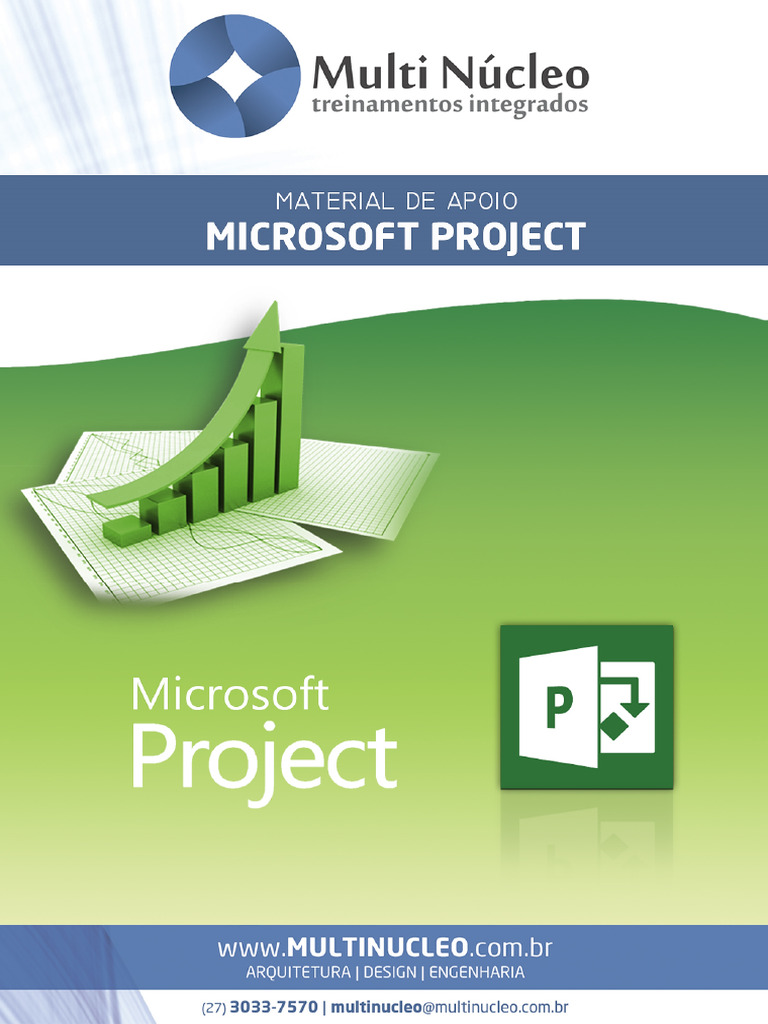 Multi Núcleo
treinamentos integrados

MATERIAL DE APOIO
MICROSOFT PROJECT

Microsoft
Project

P

www.MULTINUCLEO.com.br
ARQUITETURA | DESIGN | ENGENHARIA

(27) 3033-7570 | multinucleo@multinucleo.com.br